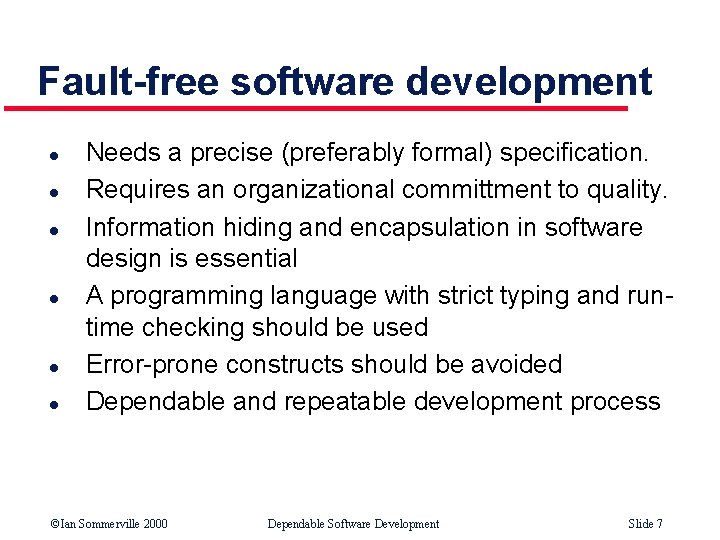 Fault-free software development

- Needs a precise (preferably formal) specification.
- Requires an organizational committment to quality.
- Information hiding and encapsulation in software design is essential
- A programming language with strict typing and run-time checking should be used
- Error-prone constructs should be avoided
- Dependable and repeatable development process

©Ian Sommerville 2000 Dependable Software Development Slide 7